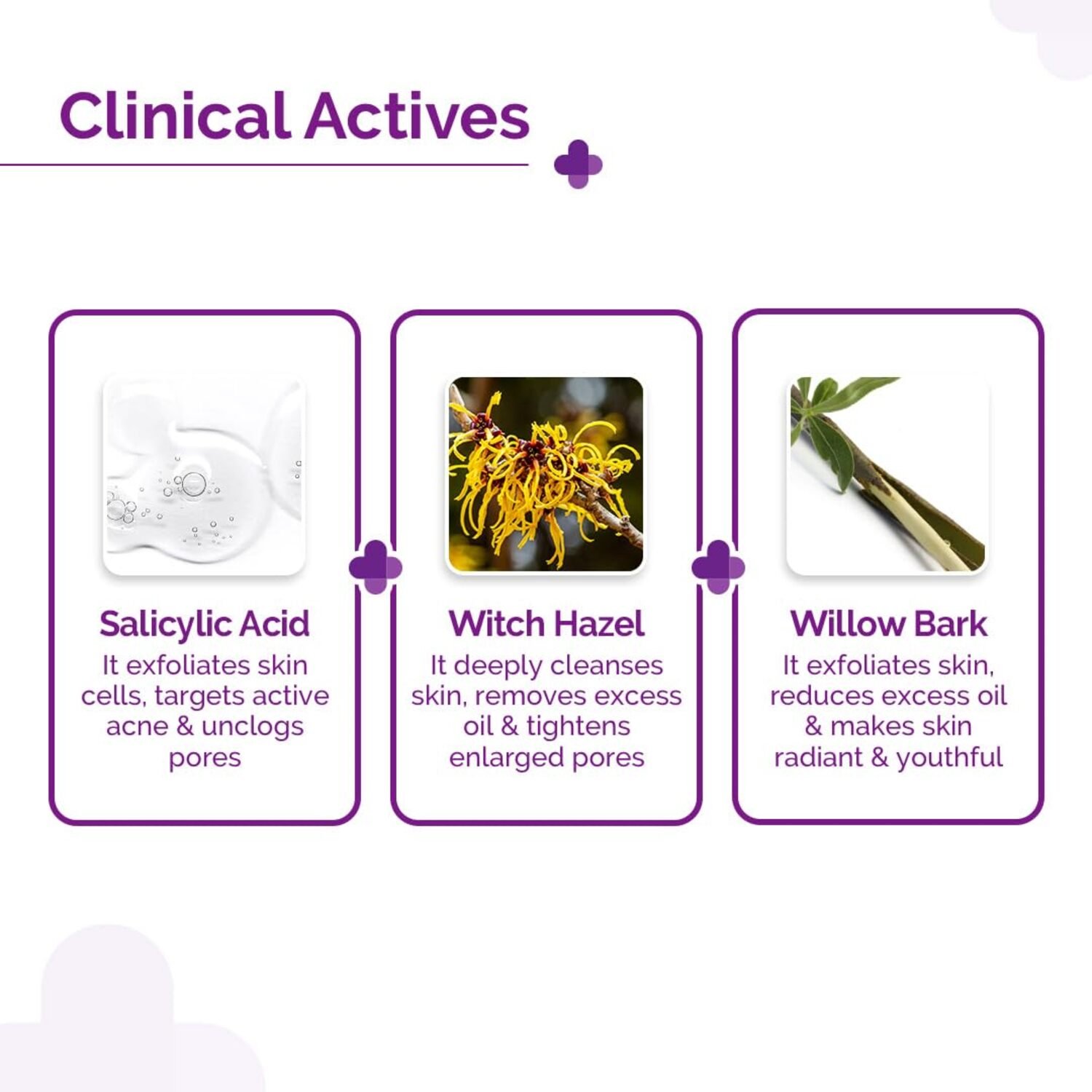 Clinical Actives

Salicylic Acid
It exfoliates skin cells, targets active acne & unclogs pores

Witch Hazel
It deeply cleanses skin, removes excess oil & tightens enlarged pores

Willow Bark
It exfoliates skin, reduces excess oil & makes skin radiant & youthful